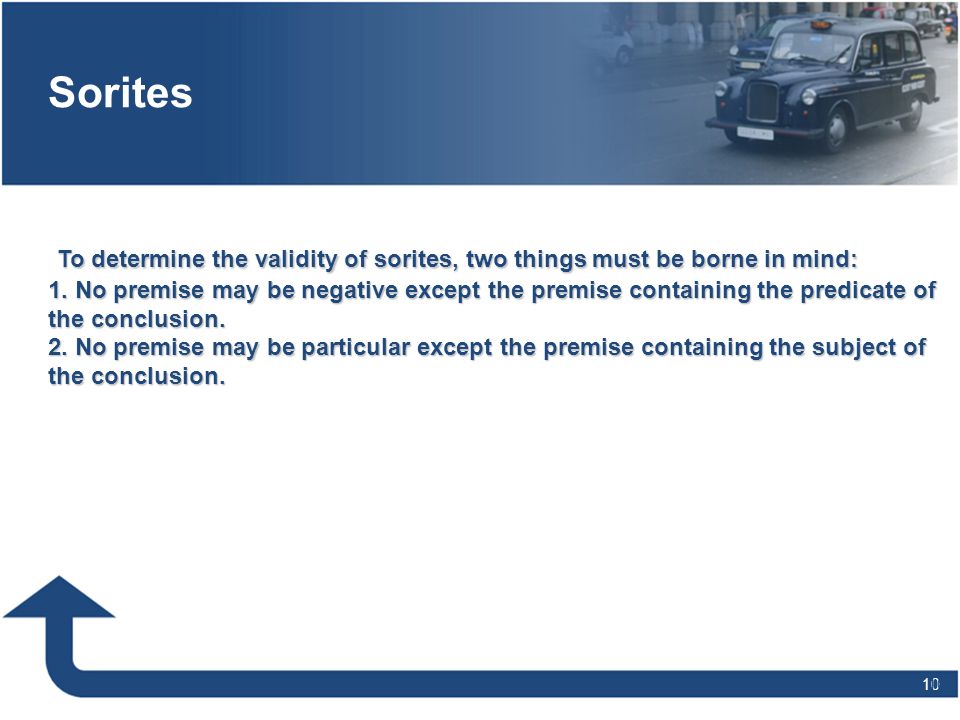 Sorites

To determine the validity of sorites, two things must be borne in mind:
1. No premise may be negative except the premise containing the predicate of the conclusion.
2. No premise may be particular except the premise containing the subject of the conclusion.

10